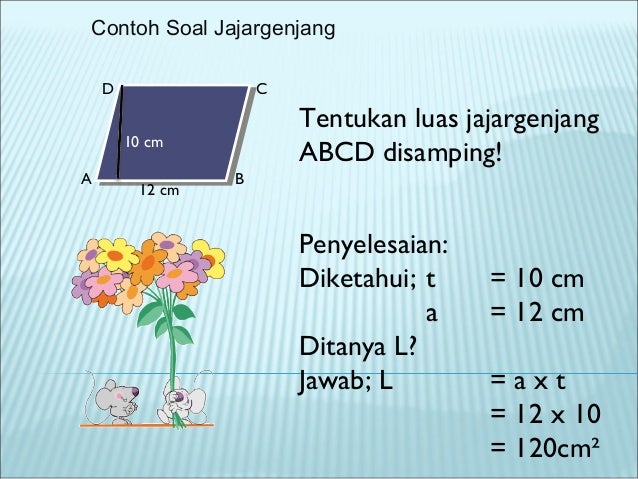 Contoh Soal Jajargenjang

D C
10 cm
A B
12 cm

Tentukan luas jajargenjang ABCD disamping!

Penyelesaian:
Diketahui; t = 10 cm
a = 12 cm
Ditanya L?
Jawab; L = a x t
= 12 x 10
= 120cm²